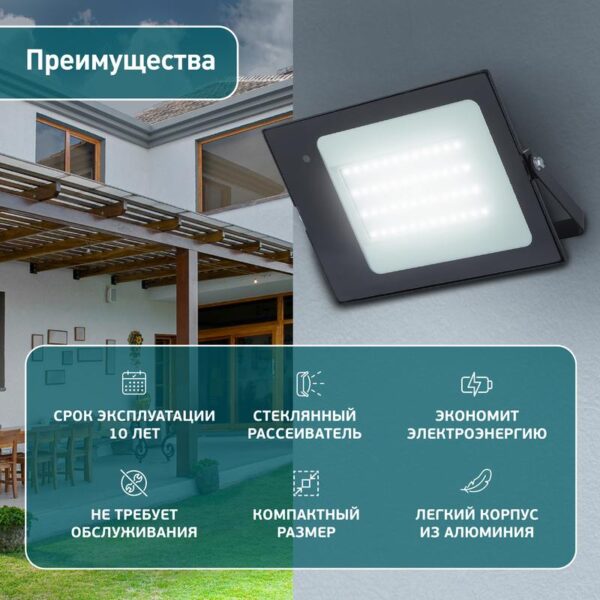 Преимущества

СРОК ЭКСПЛУАТАЦИИ 10 ЛЕТ

СТЕКЛЯННЫЙ РАССЕИВАТЕЛЬ

ЭКОНОМИТ ЭЛЕКТРОЭНЕРГИЮ

НЕ ТРЕБУЕТ ОБСЛУЖИВАНИЯ

КОМПАКТНЫЙ РАЗМЕР

ЛЕГКИЙ КОРПУС ИЗ АЛЮМИНИЯ